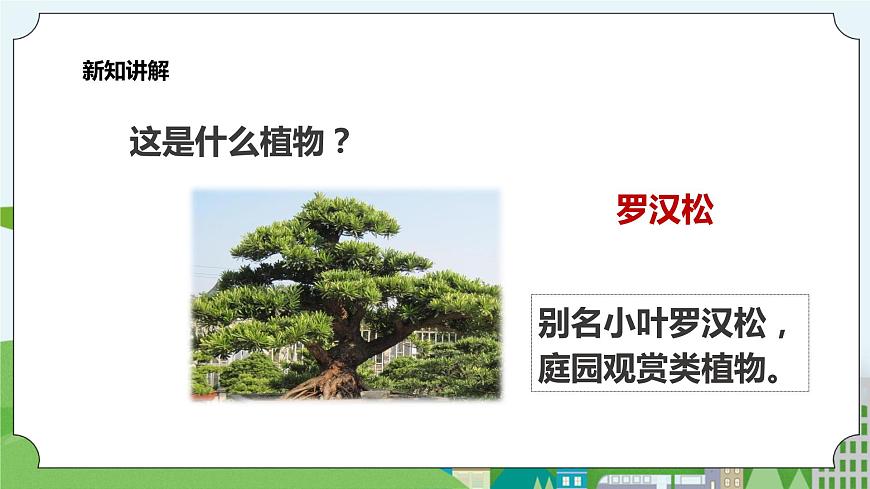 新知讲解

这是什么植物？

罗汉松

别名小叶罗汉松，庭园观赏类植物。